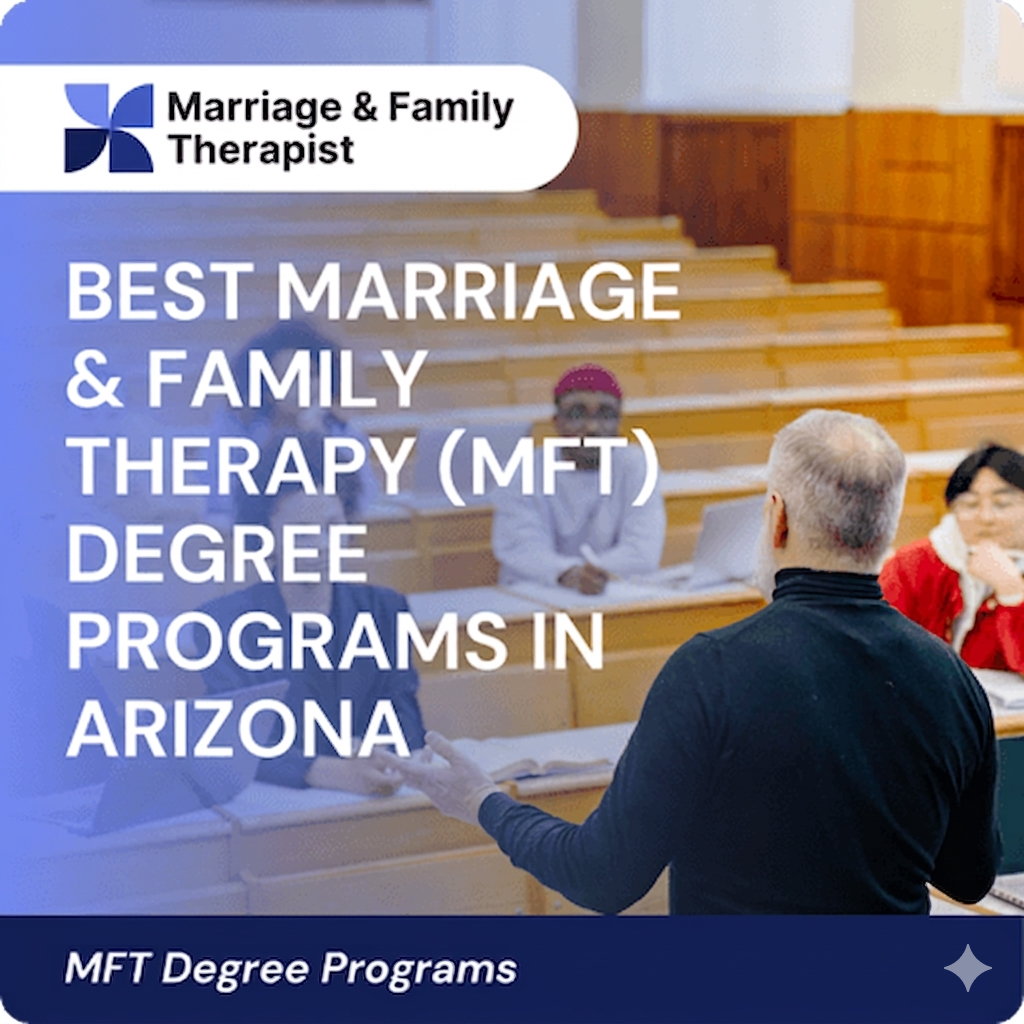 Marriage & Family Therapist

BEST MARRIAGE & FAMILY THERAPY (MFT) DEGREE PROGRAMS IN ARIZONA

MFT Degree Programs